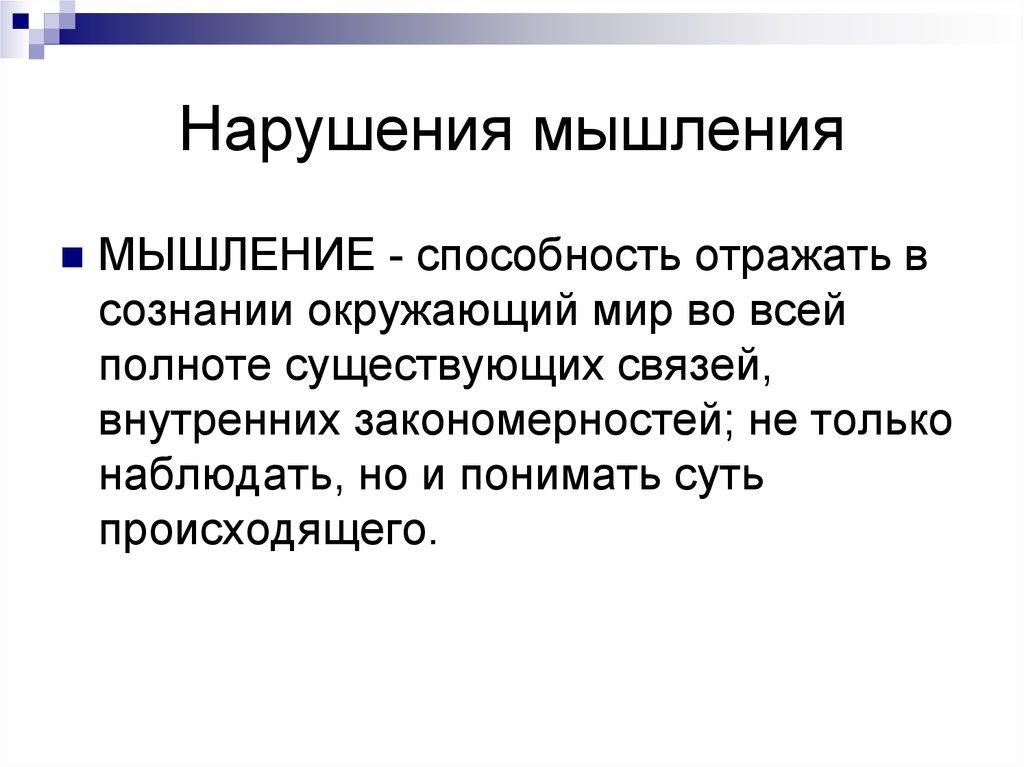 Нарушения мышления

МЫШЛЕНИЕ - способность отражать в сознании окружающий мир во всей полноте существующих связей, внутренних закономерностей; не только наблюдать, но и понимать суть происходящего.